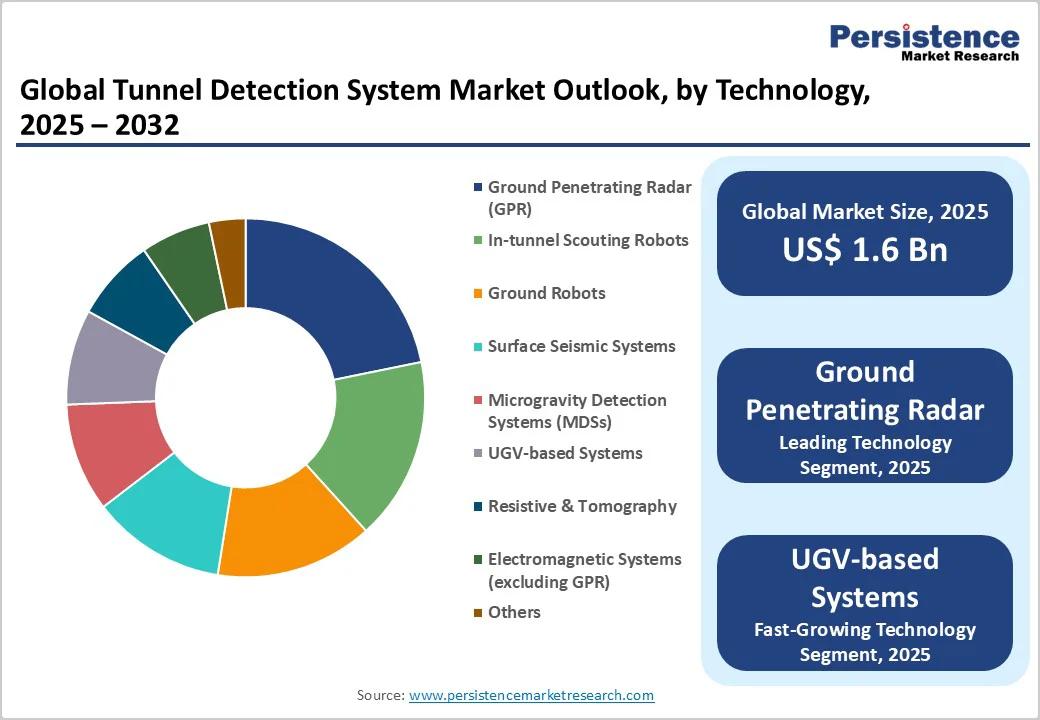 Persistence
Market Research

Global Tunnel Detection System Market Outlook, by Technology, 2025 – 2032

Ground Penetrating Radar (GPR)
In-tunnel Scouting Robots
Ground Robots
Surface Seismic Systems
Microgravity Detection Systems (MDSs)
UGV-based Systems
Resistive & Tomography
Electromagnetic Systems (excluding GPR)
Others

Global Market Size, 2025
US$ 1.6 Bn

Ground Penetrating Radar
Leading Technology Segment, 2025

UGV-based Systems
Fast-Growing Technology Segment, 2025

Source: www.persistencemarketresearch.com